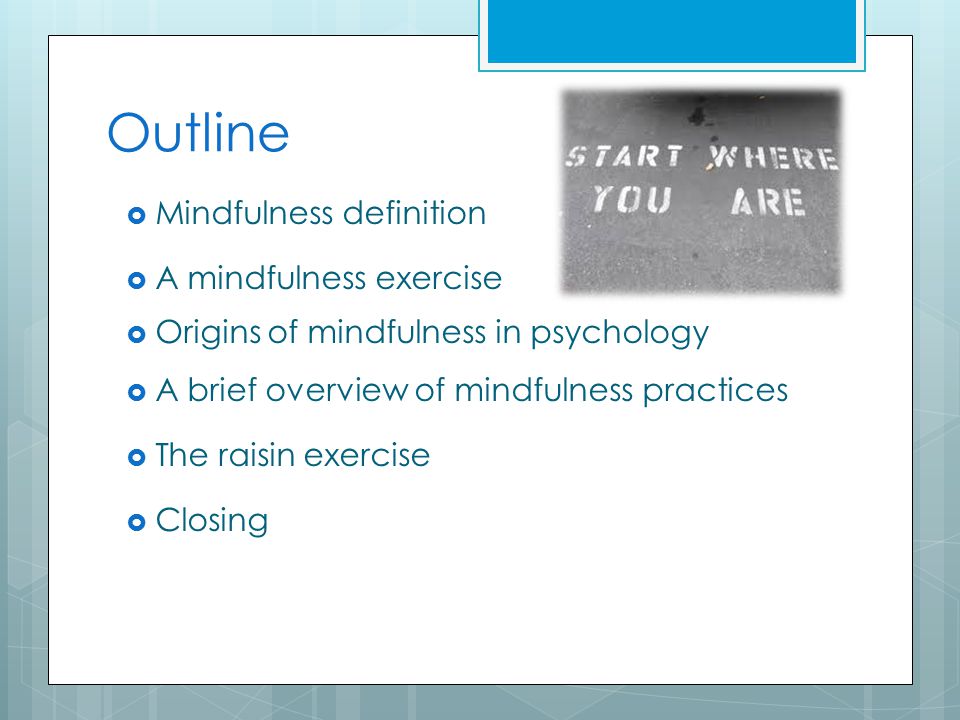 Outline

START WHERE YOU ARE

- Mindfulness definition
- A mindfulness exercise
- Origins of mindfulness in psychology
- A brief overview of mindfulness practices
- The raisin exercise
- Closing